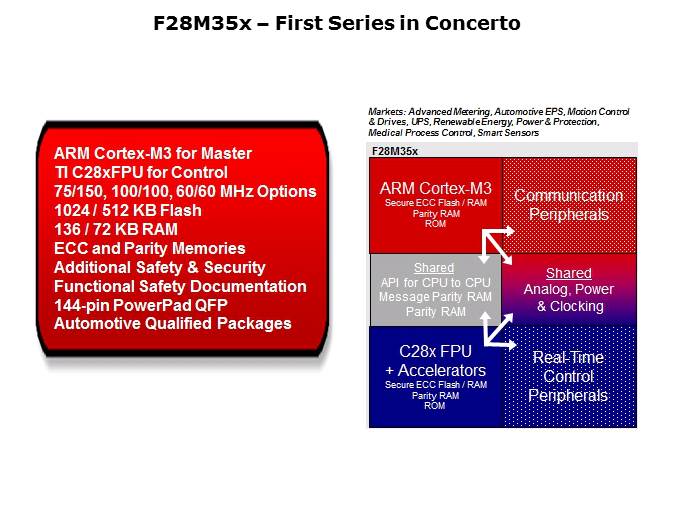 F28M35x – First Series in Concerto

ARM Cortex-M3 for Master
TI C28xFPU for Control
75/150, 100/100, 60/60 MHz Options
1024 / 512 KB Flash
136 / 72 KB RAM
ECC and Parity Memories
Additional Safety & Security
Functional Safety Documentation
144-pin PowerPad QFP
Automotive Qualified Packages

Markets: Advanced Metering, Automotive EPS, Motion Control & Drives, UPS, Renewable Energy, Power & Protection, Medical Process Control, Smart Sensors

F28M35x

ARM Cortex-M3
Secure ECC Flash / RAM
Parity RAM
ROM

Communication Peripherals

Shared
API for CPU to CPU
Message Parity RAM
Parity RAM

Shared
Analog, Power & Clocking

C28x FPU + Accelerators
Secure ECC Flash / RAM
Parity RAM
ROM

Real-Time Control Peripherals